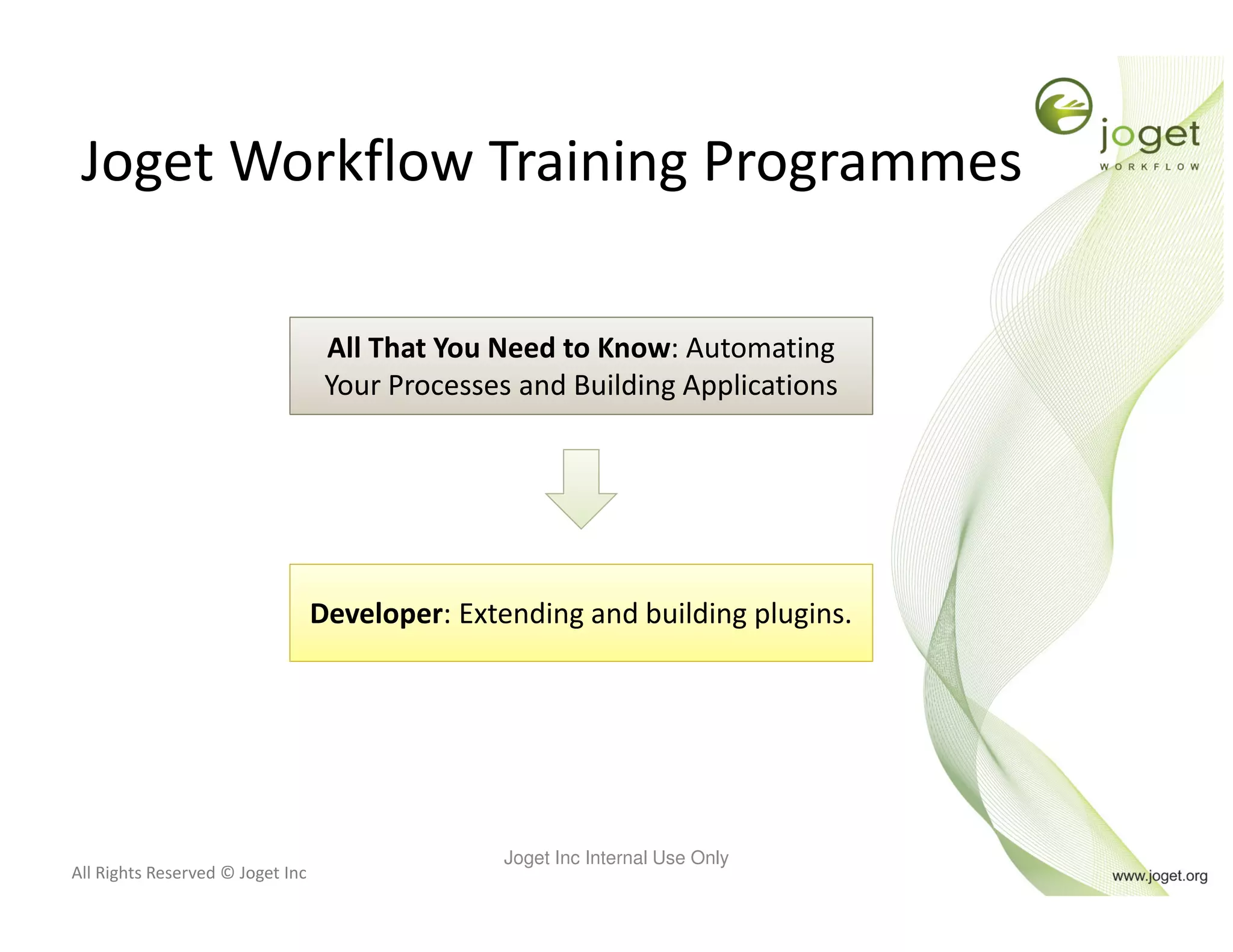 Joget Workflow Training Programmes

joget
WORKFLOW

All That You Need to Know: Automating Your Processes and Building Applications

Developer: Extending and building plugins.

All Rights Reserved © Joget Inc

Joget Inc Internal Use Only

www.joget.org